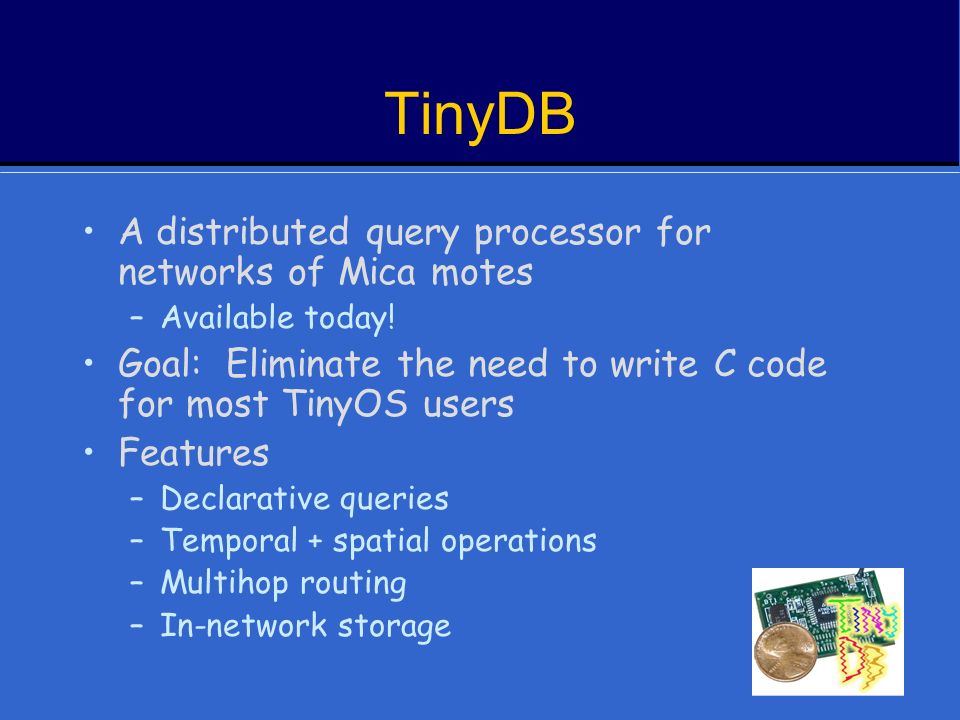 TinyDB

• A distributed query processor for networks of Mica motes
  – Available today!
• Goal: Eliminate the need to write C code for most TinyOS users
• Features
  – Declarative queries
  – Temporal + spatial operations
  – Multihop routing
  – In-network storage

Tiny DB